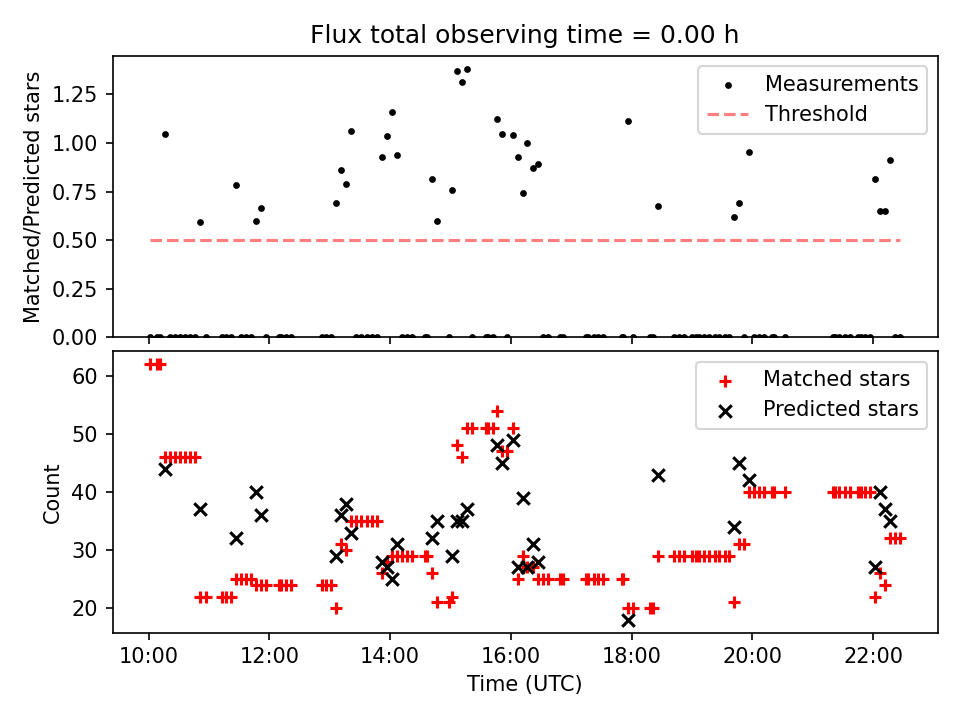 Flux total observing time = 0.00 h

Matched/Predicted stars

1.25
1.00
0.75
0.50
0.25
0.00

Measurements
Threshold

Count

60
50
40
30
20

Matched stars
Predicted stars

10:00
12:00
14:00
16:00
18:00
20:00
22:00

Time (UTC)